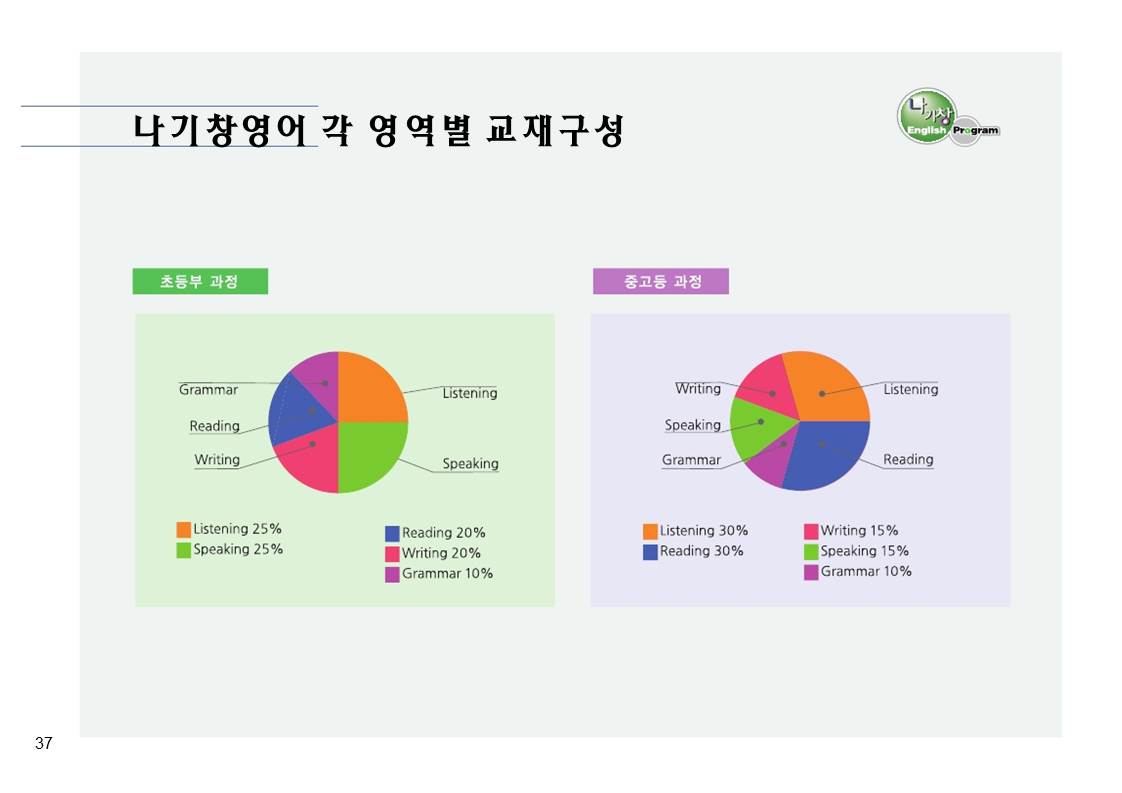 나기창영어 각 영역별 교재구성

나기창 English Program

초등부 과정

Grammar
Reading
Writing
Listening
Speaking

Listening 25%
Speaking 25%
Reading 20%
Writing 20%
Grammar 10%

중고등 과정

Writing
Speaking
Grammar
Listening
Reading

Listening 30%
Reading 30%
Writing 15%
Speaking 15%
Grammar 10%

37